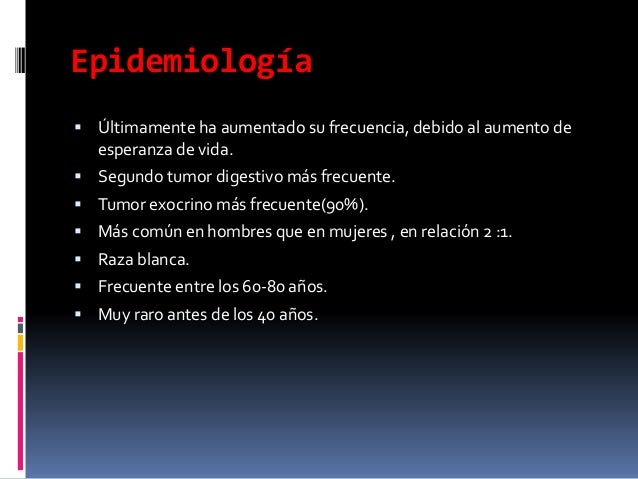 Epidemiología

▪ Últimamente ha aumentado su frecuencia, debido al aumento de esperanza de vida.
▪ Segundo tumor digestivo más frecuente.
▪ Tumor exocrino más frecuente(90%).
▪ Más común en hombres que en mujeres , en relación 2 :1.
▪ Raza blanca.
▪ Frecuente entre los 60-80 años.
▪ Muy raro antes de los 40 años.